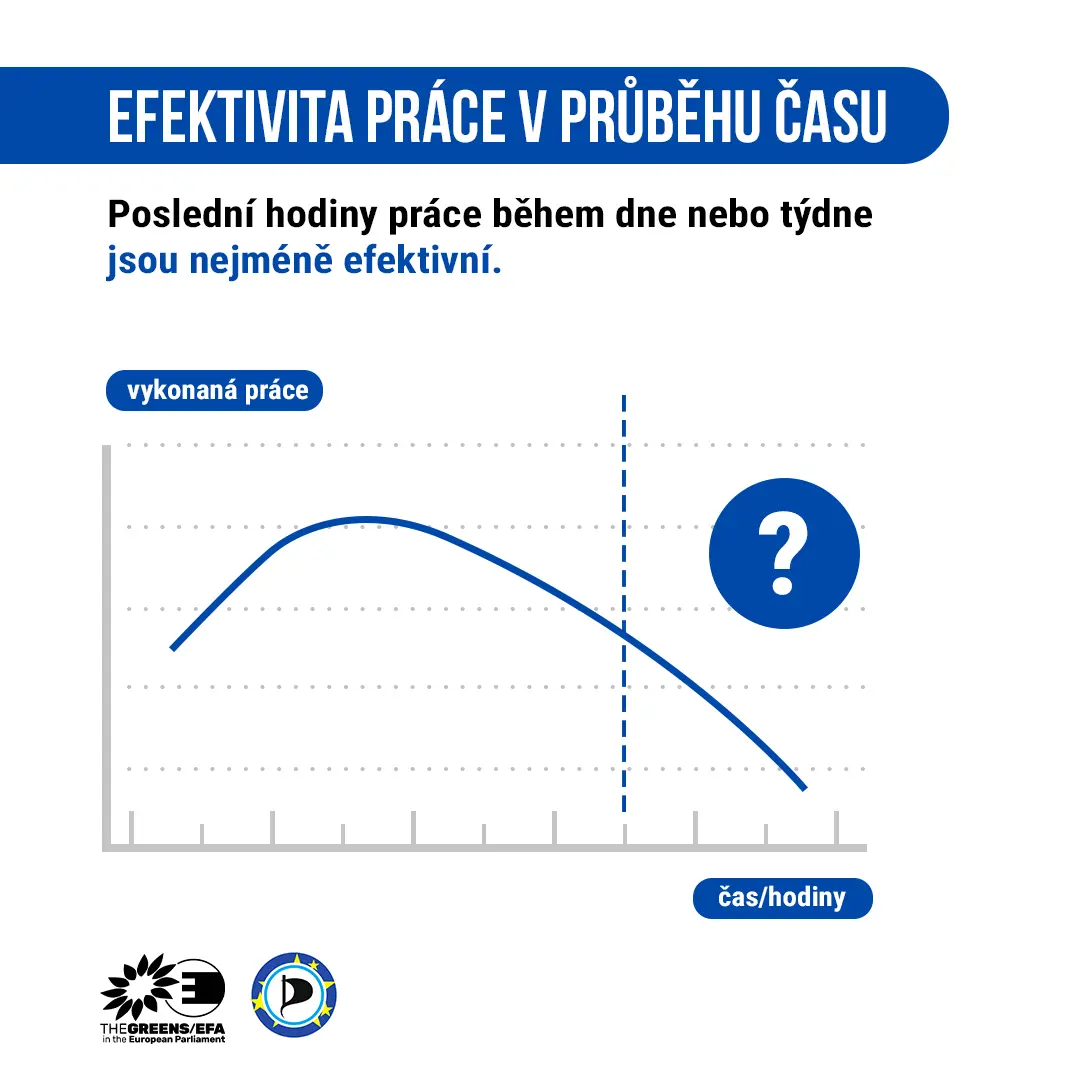 EFEKTIVITA PRÁCE V PRŮBĚHU ČASU

Poslední hodiny práce během dne nebo týdne jsou nejméně efektivní.

vykonaná práce

?

čas/hodiny

THEGREENS/EFA in the European Parliament